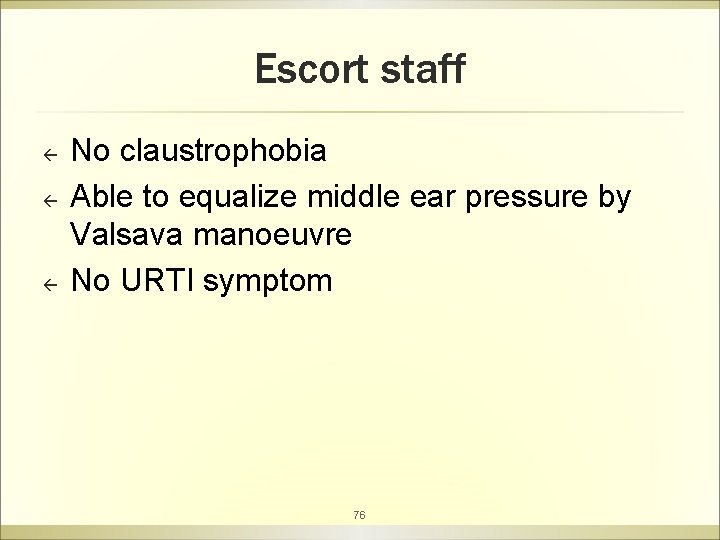 Escort staff

← No claustrophobia
← Able to equalize middle ear pressure by Valsava manoeuvre
← No URTI symptom

76